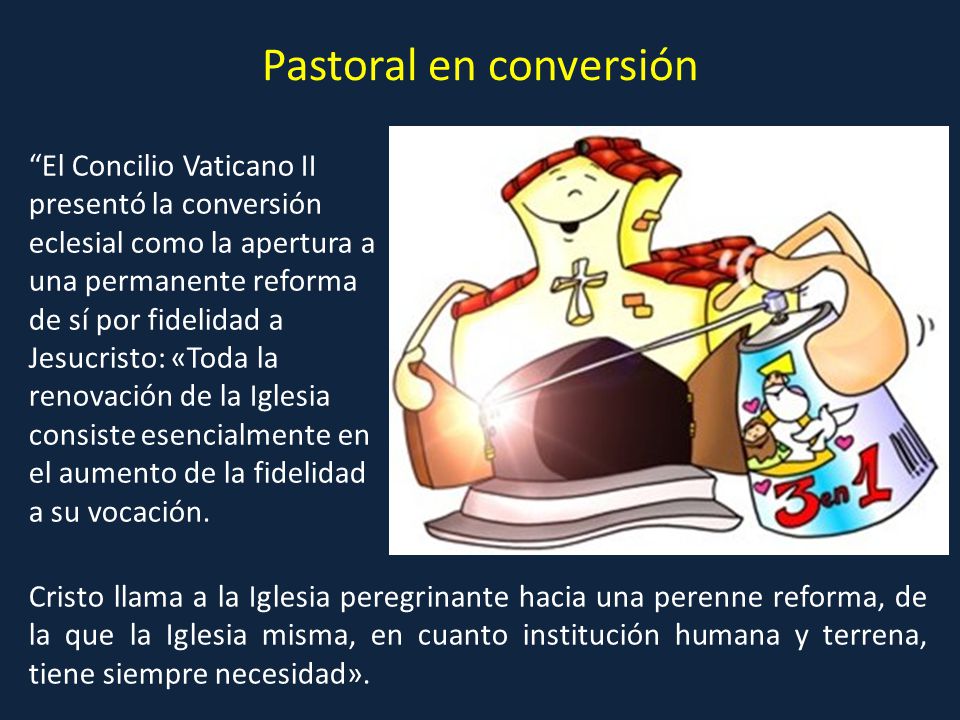 Pastoral en conversión

“El Concilio Vaticano II presentó la conversión eclesial como la apertura a una permanente reforma de sí por fidelidad a Jesucristo: «Toda la renovación de la Iglesia consiste esencialmente en el aumento de la fidelidad a su vocación.

3en1

Cristo llama a la Iglesia peregrinante hacia una perenne reforma, de la que la Iglesia misma, en cuanto institución humana y terrena, tiene siempre necesidad».